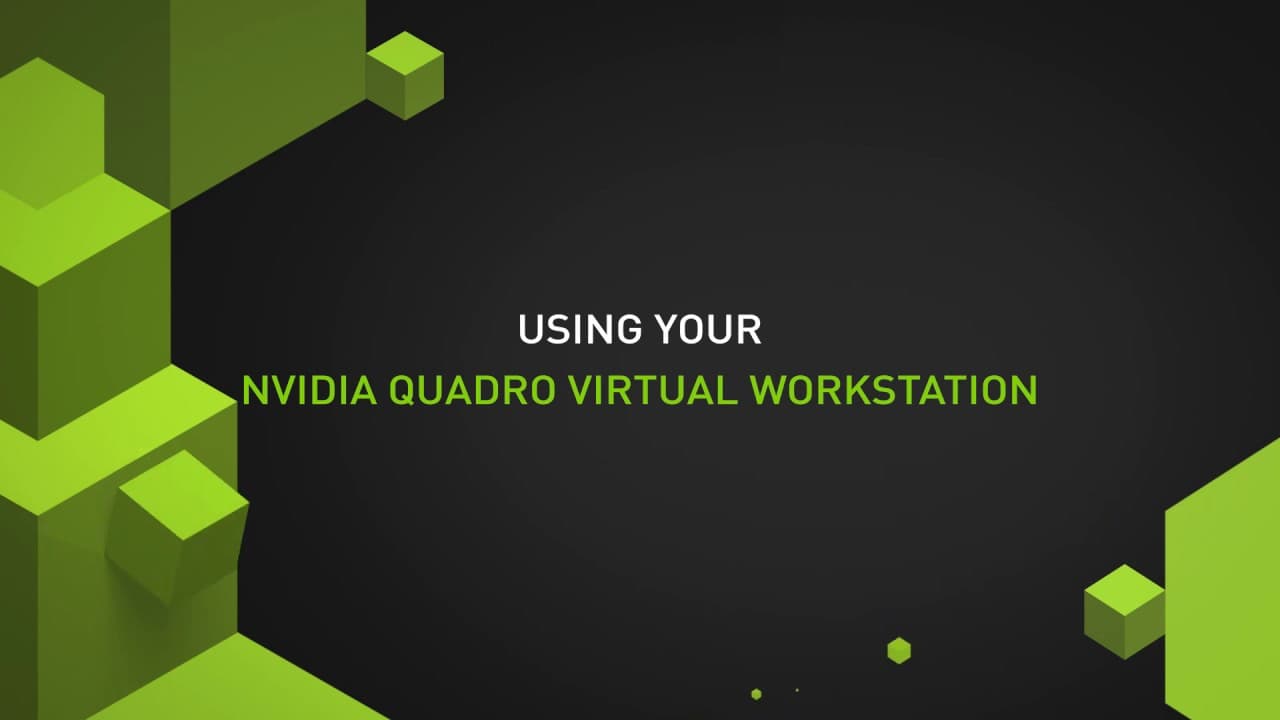 USING YOUR
NVIDIA QUADRO VIRTUAL WORKSTATION